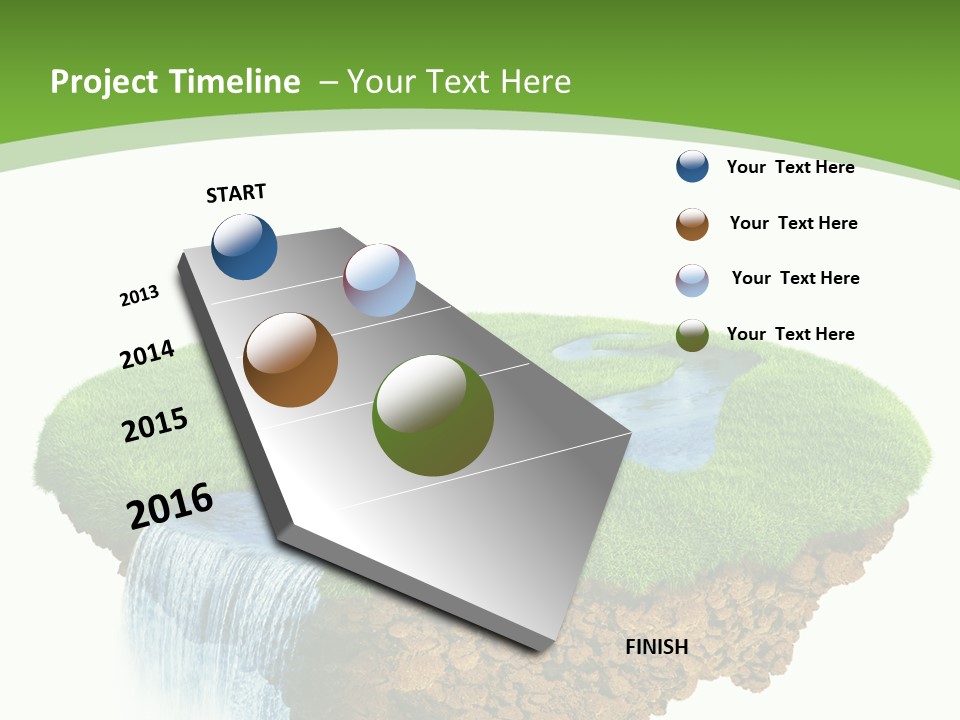 Project Timeline – Your Text Here

START

2013

2014

2015

2016

FINISH

Your Text Here

Your Text Here

Your Text Here

Your Text Here